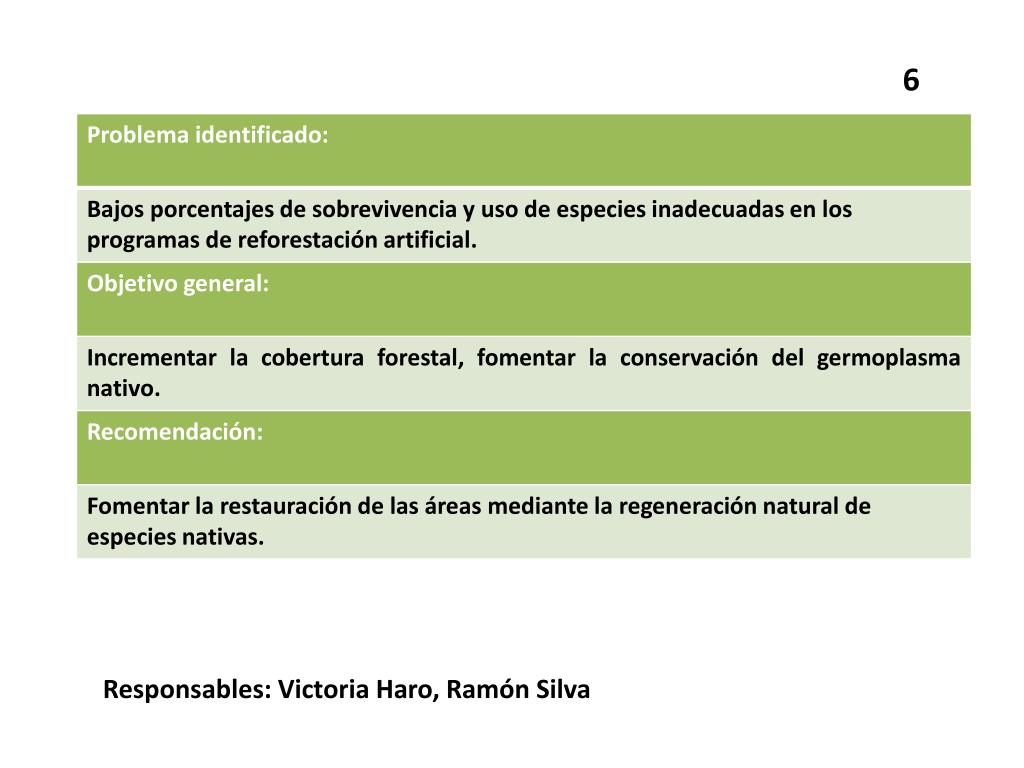 6

| Problema identificado: |
|---|
| Bajos porcentajes de sobrevivencia y uso de especies inadecuadas en los programas de reforestación artificial. |
| Objetivo general: |
| Incrementar la cobertura forestal, fomentar la conservación del germoplasma nativo. |
| Recomendación: |
| Fomentar la restauración de las áreas mediante la regeneración natural de especies nativas. |

Responsables: Victoria Haro, Ramón Silva